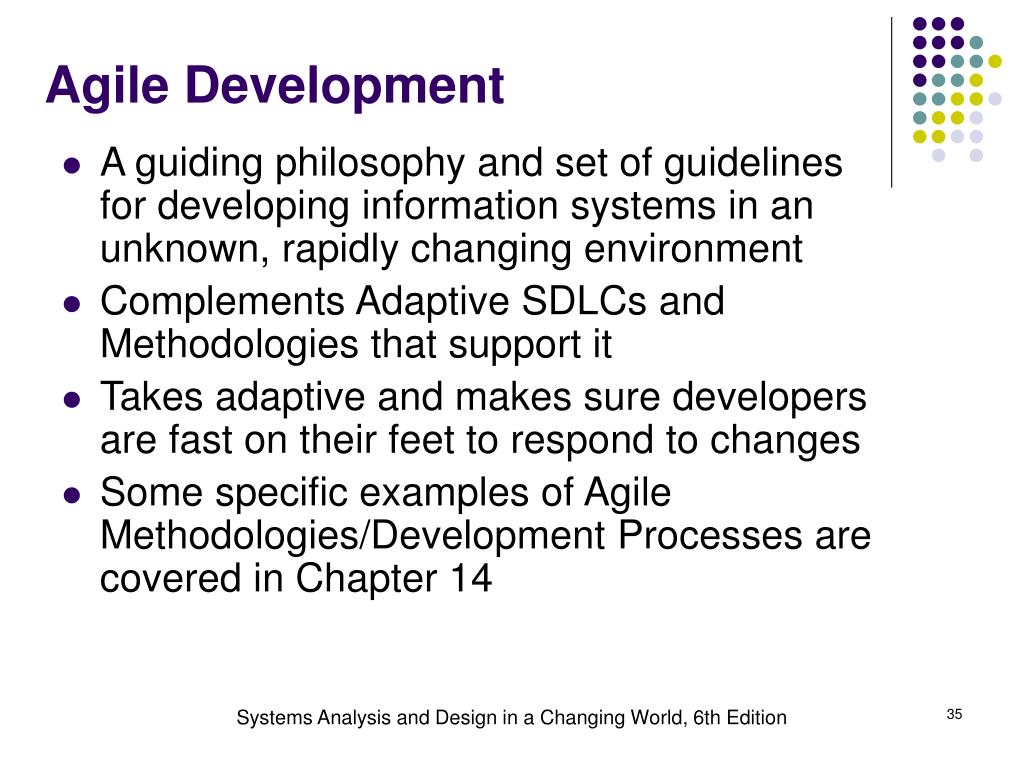 Agile Development

- A guiding philosophy and set of guidelines for developing information systems in an unknown, rapidly changing environment
- Complements Adaptive SDLCs and Methodologies that support it
- Takes adaptive and makes sure developers are fast on their feet to respond to changes
- Some specific examples of Agile Methodologies/Development Processes are covered in Chapter 14

Systems Analysis and Design in a Changing World, 6th Edition

35